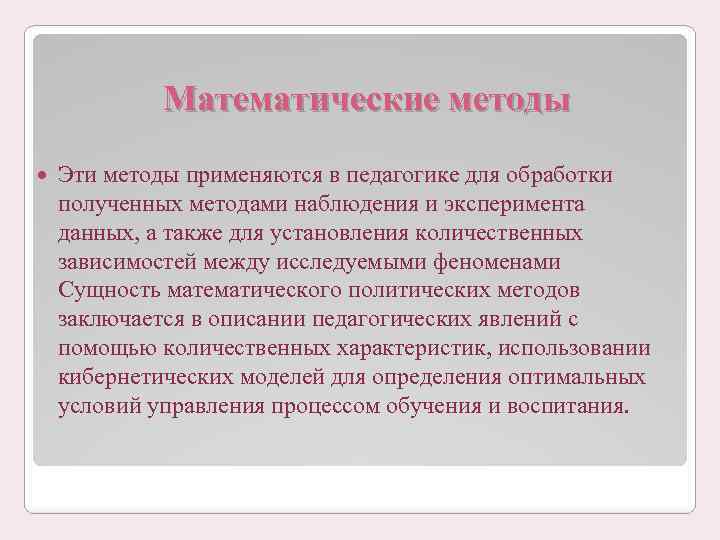 Математические методы

Эти методы применяются в педагогике для обработки полученных методами наблюдения и эксперимента данных, а также для установления количественных зависимостей между исследуемыми феноменами Сущность математического политических методов заключается в описании педагогических явлений с помощью количественных характеристик, использовании кибернетических моделей для определения оптимальных условий управления процессом обучения и воспитания.